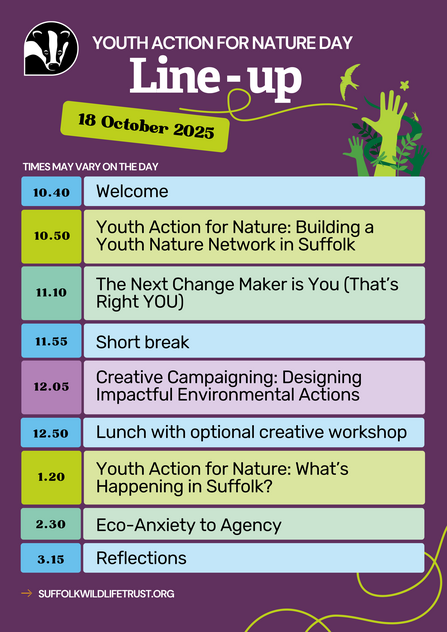 YOUTH ACTION FOR NATURE DAY

Line - up

18 October 2025

TIMES MAY VARY ON THE DAY

| | |
|---|---|
| 10.40 | Welcome |
| 10.50 | Youth Action for Nature: Building a Youth Nature Network in Suffolk |
| 11.10 | The Next Change Maker is You (That's Right YOU) |
| 11.55 | Short break |
| 12.05 | Creative Campaigning: Designing Impactful Environmental Actions |
| 12.50 | Lunch with optional creative workshop |
| 1.20 | Youth Action for Nature: What's Happening in Suffolk? |
| 2.30 | Eco-Anxiety to Agency |
| 3.15 | Reflections |

→ SUFFOLKWILDLIFETRUST.ORG